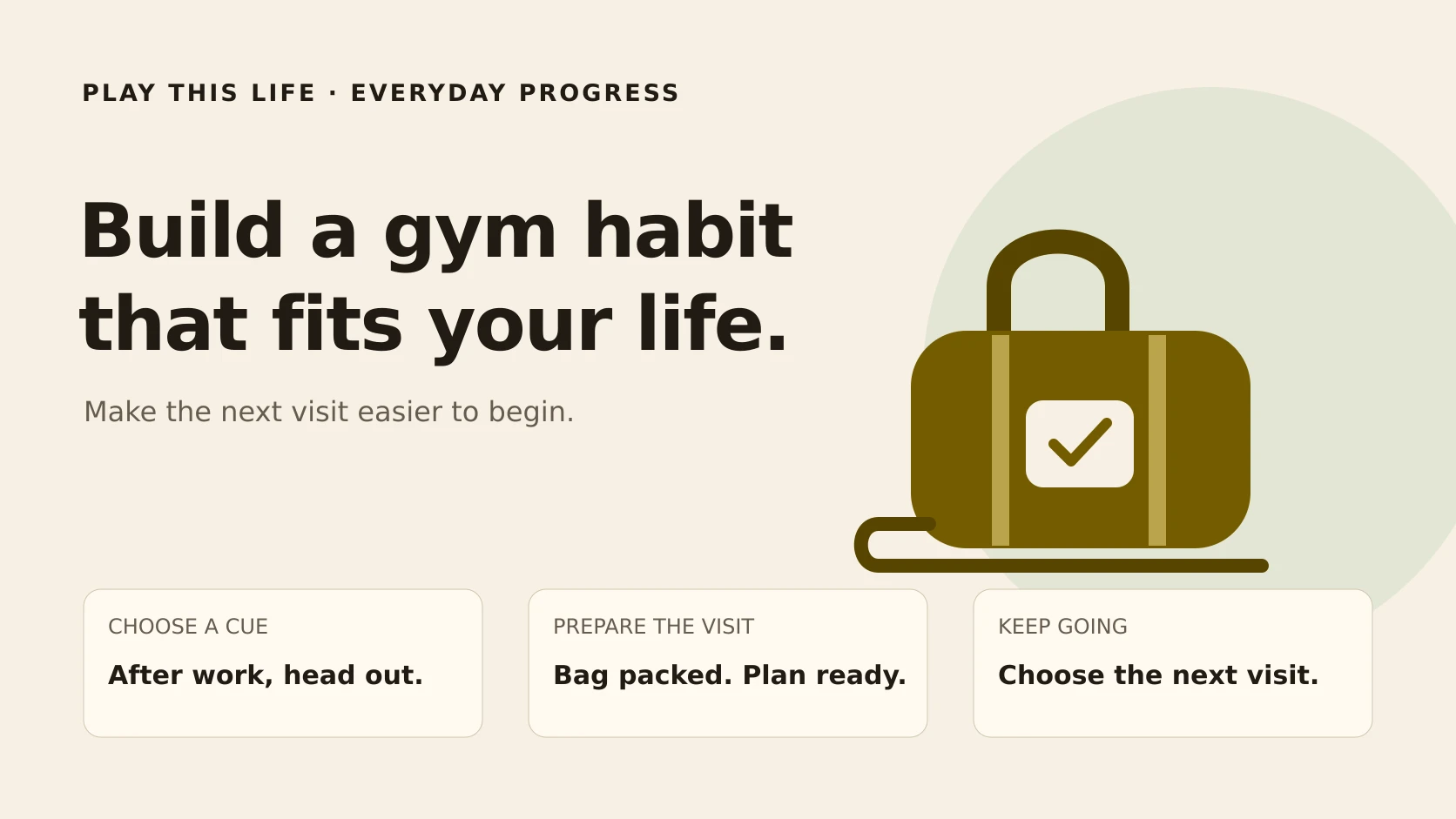 PLAY THIS LIFE · EVERYDAY PROGRESS

Build a gym habit that fits your life.

Make the next visit easier to begin.

CHOOSE A CUE

After work, head out.

PREPARE THE VISIT

Bag packed. Plan ready.

KEEP GOING

Choose the next visit.